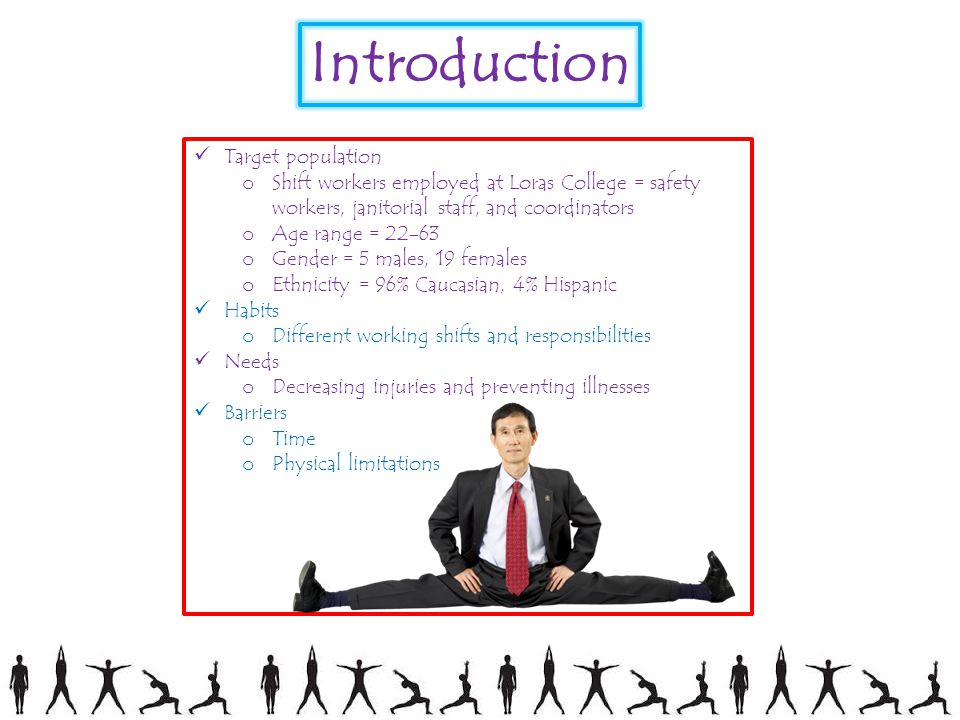 Introduction

✓ Target population
  o Shift workers employed at Loras College = safety workers, janitorial staff, and coordinators
  o Age range = 22-63
  o Gender = 5 males, 19 females
  o Ethnicity = 96% Caucasian, 4% Hispanic
✓ Habits
  o Different working shifts and responsibilities
✓ Needs
  o Decreasing injuries and preventing illnesses
✓ Barriers
  o Time
  o Physical limitations